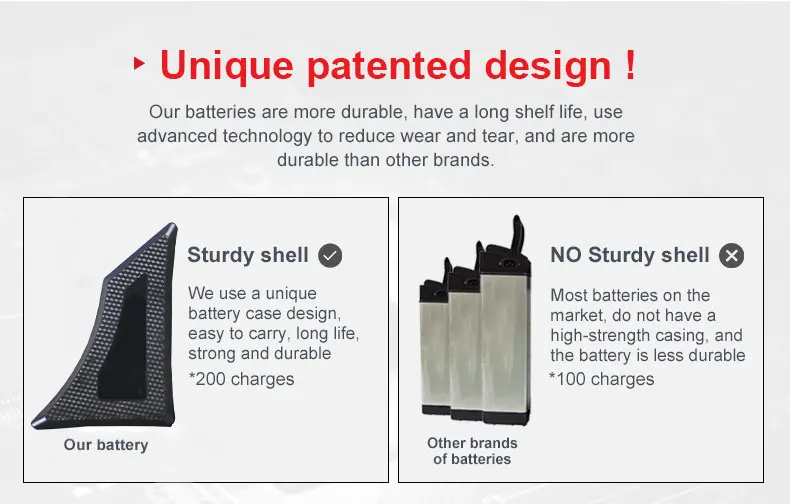 Unique patented design !

Our batteries are more durable, have a long shelf life, use advanced technology to reduce wear and tear, and are more durable than other brands.

Sturdy shell

We use a unique battery case design, easy to carry, long life, strong and durable

*200 charges

Our battery

NO Sturdy shell

Most batteries on the market, do not have a high-strength casing, and the battery is less durable

*100 charges

Other brands of batteries